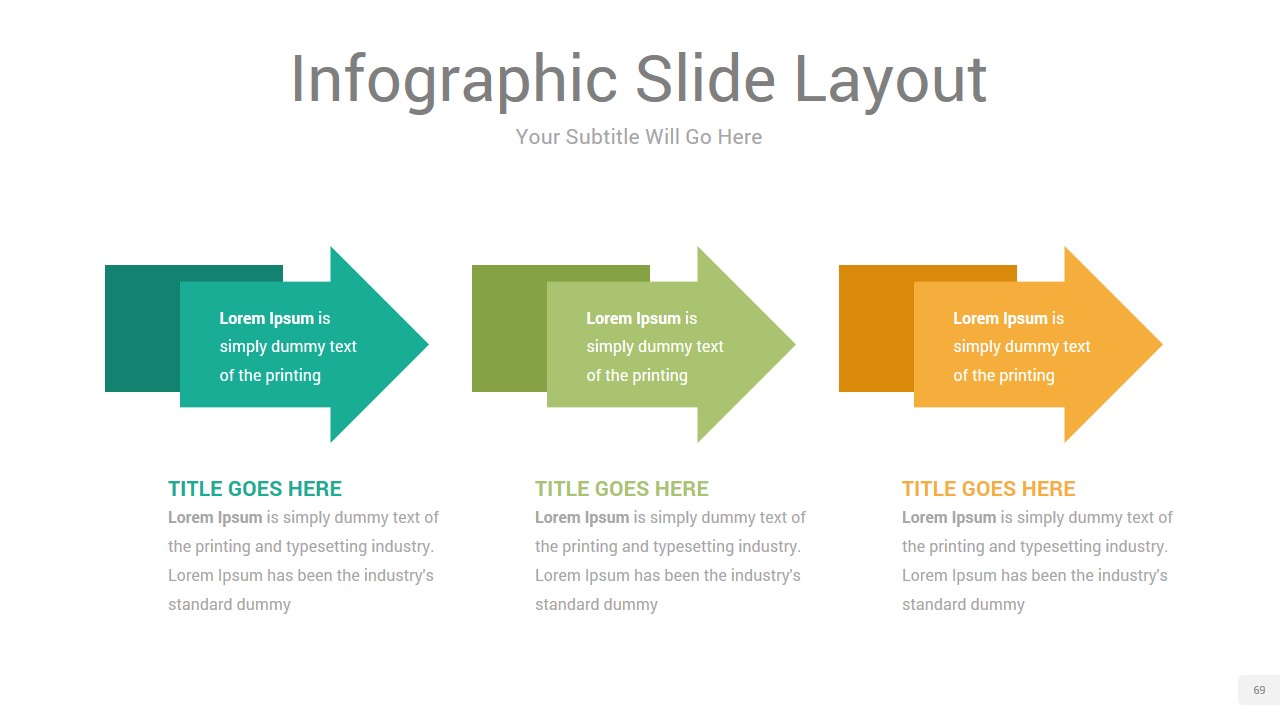 Infographic Slide Layout

Your Subtitle Will Go Here

Lorem Ipsum is simply dummy text of the printing

Lorem Ipsum is simply dummy text of the printing

Lorem Ipsum is simply dummy text of the printing

TITLE GOES HERE

Lorem Ipsum is simply dummy text of the printing and typesetting industry. Lorem Ipsum has been the industry's standard dummy

TITLE GOES HERE

Lorem Ipsum is simply dummy text of the printing and typesetting industry. Lorem Ipsum has been the industry's standard dummy

TITLE GOES HERE

Lorem Ipsum is simply dummy text of the printing and typesetting industry. Lorem Ipsum has been the industry's standard dummy

69